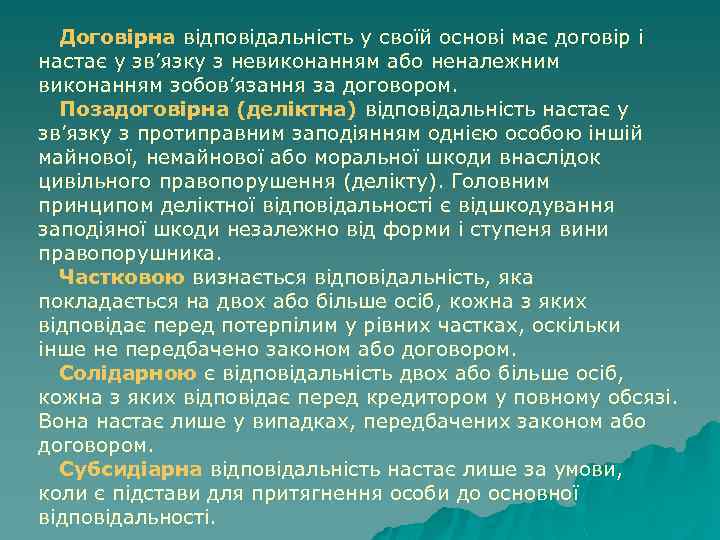 Договірна відповідальність у своїй основі має договір і настає у зв’язку з невиконанням або неналежним виконанням зобов’язання за договором.

Позадоговірна (деліктна) відповідальність настає у зв’язку з протиправним заподіянням однією особою іншій майнової, немайнової або моральної шкоди внаслідок цивільного правопорушення (делікту). Головним принципом деліктної відповідальності є відшкодування заподіяної шкоди незалежно від форми і ступеня вини правопорушника.

Частковою визнається відповідальність, яка покладається на двох або більше осіб, кожна з яких відповідає перед потерпілим у рівних частках, оскільки інше не передбачено законом або договором.

Солідарною є відповідальність двох або більше осіб, кожна з яких відповідає перед кредитором у повному обсязі. Вона настає лише у випадках, передбачених законом або договором.

Субсидіарна відповідальність настає лише за умови, коли є підстави для притягнення особи до основної відповідальності.